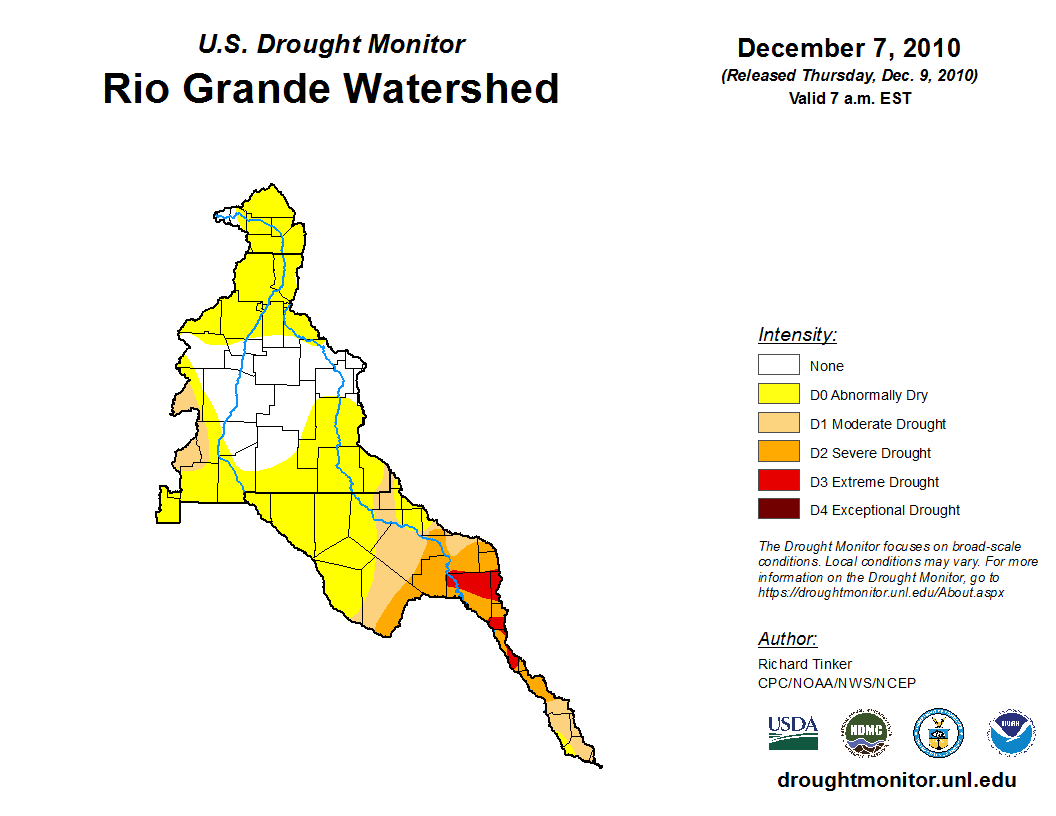 U.S. Drought Monitor
Rio Grande Watershed

December 7, 2010
(Released Thursday, Dec. 9, 2010)
Valid 7 a.m. EST

Intensity:
None
D0 Abnormally Dry
D1 Moderate Drought
D2 Severe Drought
D3 Extreme Drought
D4 Exceptional Drought

The Drought Monitor focuses on broad-scale conditions. Local conditions may vary. For more information on the Drought Monitor, go to https://droughtmonitor.unl.edu/About.aspx

Author:
Richard Tinker
CPC/NOAA/NWS/NCEP

USDA
NDMC
NOAA

droughtmonitor.unl.edu